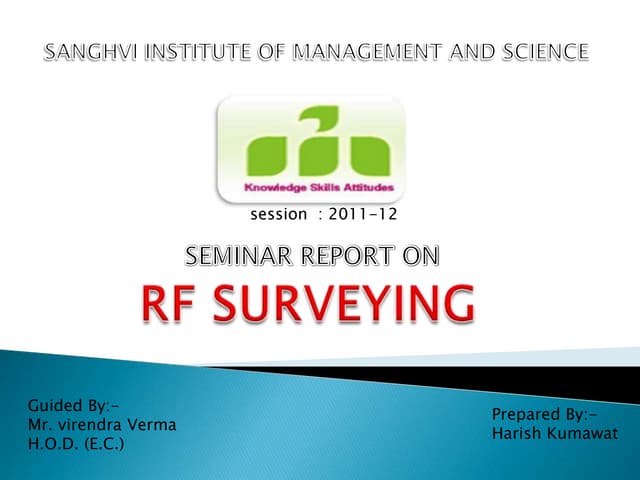 SANGHVI INSTITUTE OF MANAGEMENT AND SCIENCE

Knowledge Skills Attitudes

session : 2011-12

SEMINAR REPORT ON

RF SURVEYING

Guided By:-
Mr. virendra Verma
H.O.D. (E.C.)

Prepared By:-
Harish Kumawat